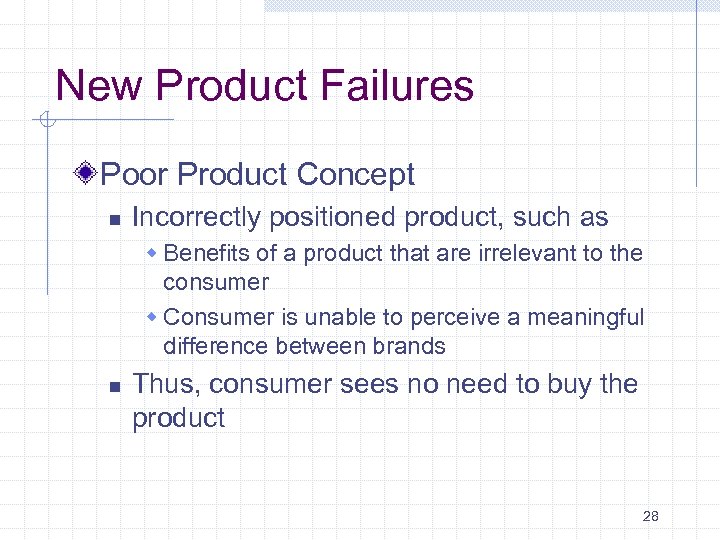 New Product Failures

Poor Product Concept

Incorrectly positioned product, such as

Benefits of a product that are irrelevant to the consumer

Consumer is unable to perceive a meaningful difference between brands

Thus, consumer sees no need to buy the product

28